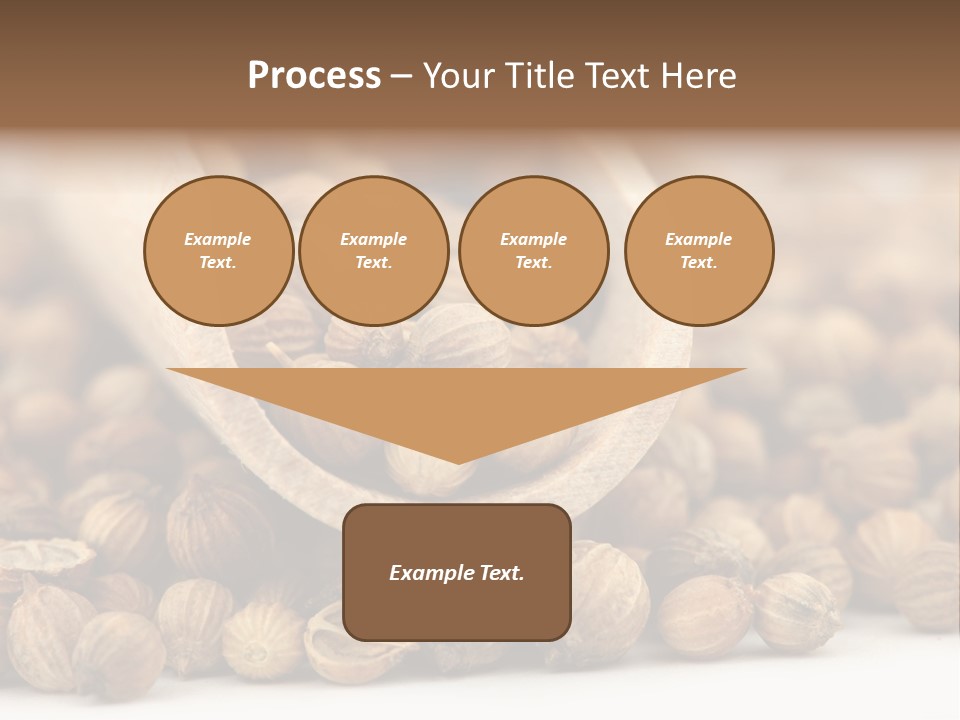 Process – Your Title Text Here

Example Text.

Example Text.

Example Text.

Example Text.

Example Text.